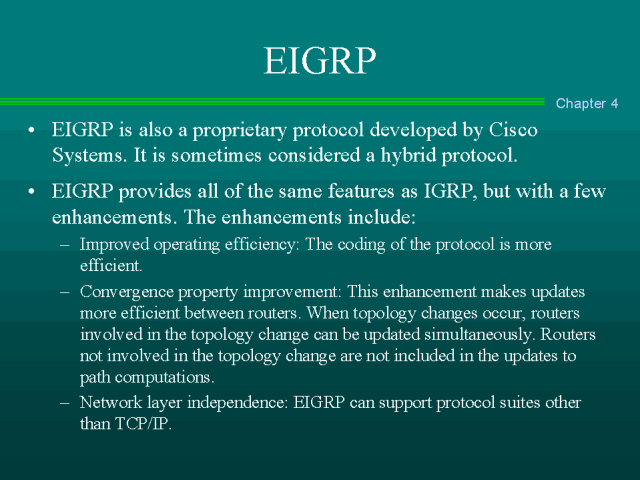 EIGRP

Chapter 4

• EIGRP is also a proprietary protocol developed by Cisco Systems. It is sometimes considered a hybrid protocol.

• EIGRP provides all of the same features as IGRP, but with a few enhancements. The enhancements include:

– Improved operating efficiency: The coding of the protocol is more efficient.

– Convergence property improvement: This enhancement makes updates more efficient between routers. When topology changes occur, routers involved in the topology change can be updated simultaneously. Routers not involved in the topology change are not included in the updates to path computations.

– Network layer independence: EIGRP can support protocol suites other than TCP/IP.